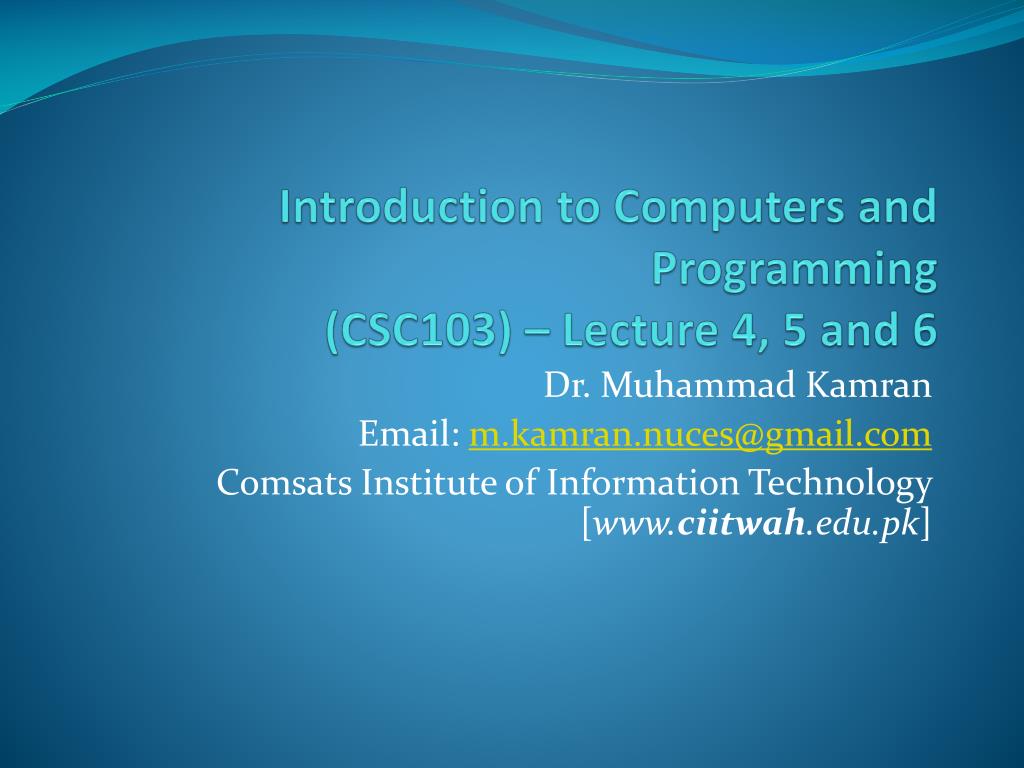 Introduction to Computers and Programming
(CSC103) – Lecture 4, 5 and 6

Dr. Muhammad Kamran
Email: m.kamran.nuces@gmail.com
Comsats Institute of Information Technology
[www.ciitwah.edu.pk]